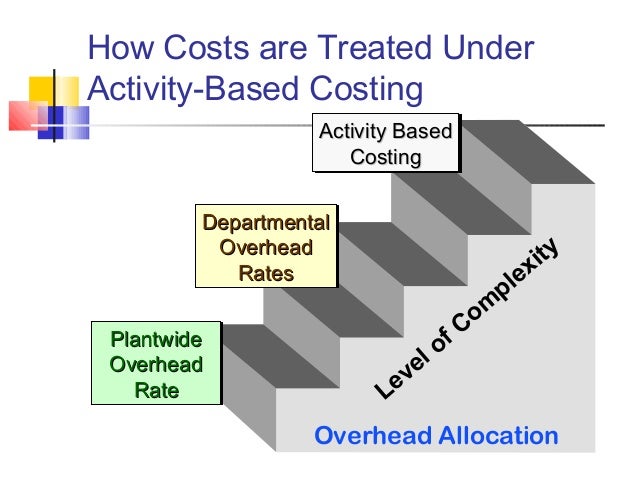 How Costs are Treated Under Activity-Based Costing

Activity Based Costing

Departmental Overhead Rates

Plantwide Overhead Rate

Level of Complexity

Overhead Allocation